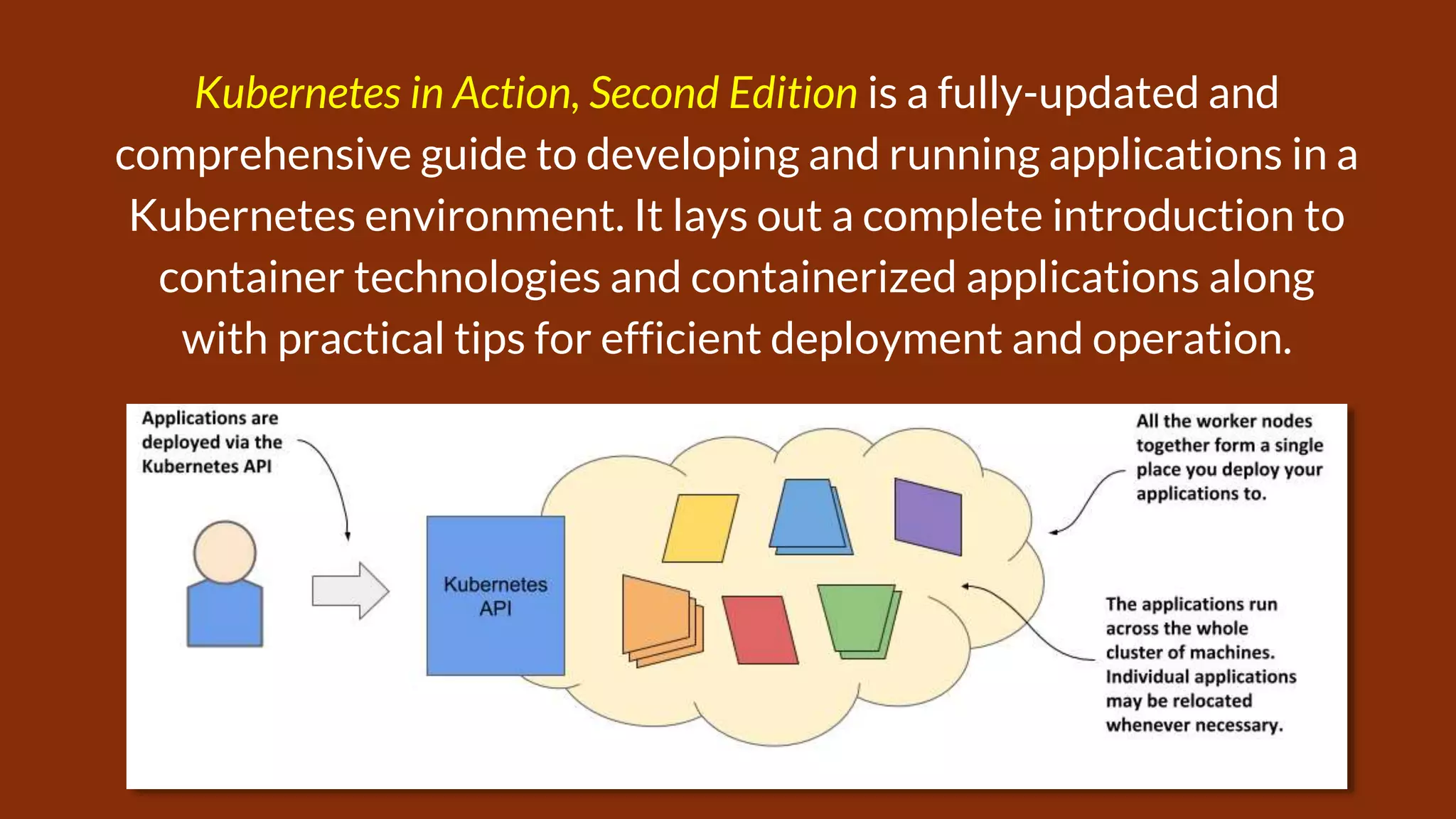 Kubernetes in Action, Second Edition is a fully-updated and comprehensive guide to developing and running applications in a Kubernetes environment. It lays out a complete introduction to container technologies and containerized applications along with practical tips for efficient deployment and operation.

Applications are deployed via the Kubernetes API

Kubernetes API

All the worker nodes together form a single place you deploy your applications to.

The applications run across the whole cluster of machines. Individual applications may be relocated whenever necessary.